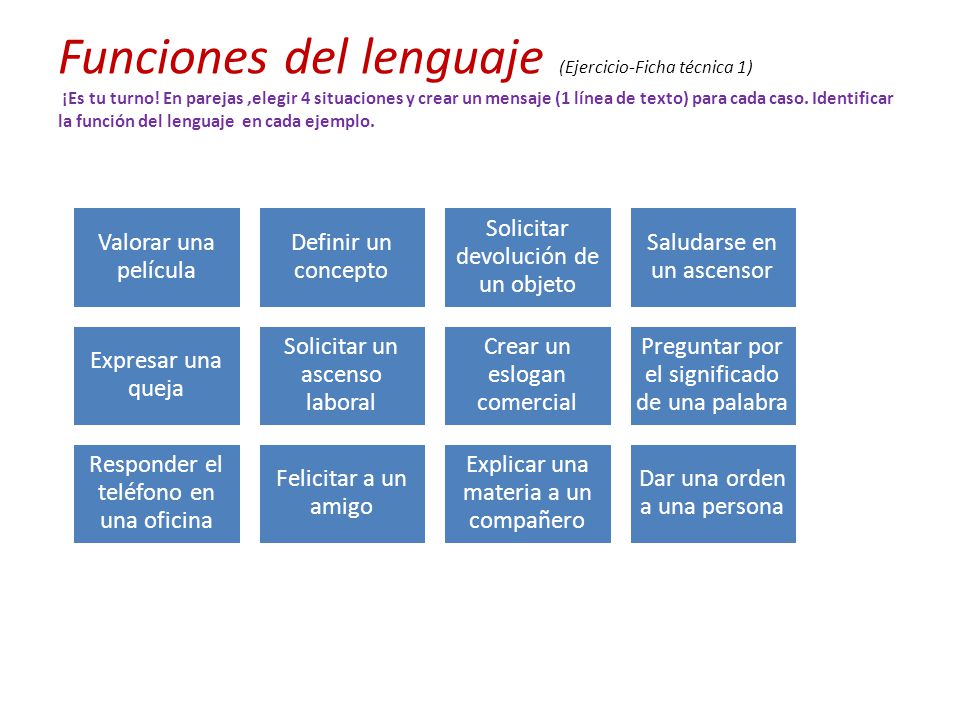 Funciones del lenguaje (Ejercicio-Ficha técnica 1)

¡Es tu turno! En parejas ,elegir 4 situaciones y crear un mensaje (1 línea de texto) para cada caso. Identificar la función del lenguaje en cada ejemplo.

Valorar una película

Definir un concepto

Solicitar devolución de un objeto

Saludarse en un ascensor

Expresar una queja

Solicitar un ascenso laboral

Crear un eslogan comercial

Preguntar por el significado de una palabra

Responder el teléfono en una oficina

Felicitar a un amigo

Explicar una materia a un compañero

Dar una orden a una persona